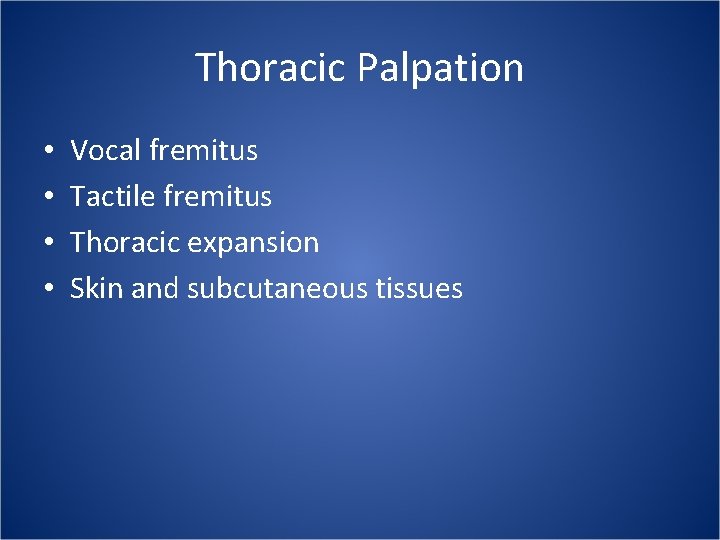 Thoracic Palpation

• Vocal fremitus
• Tactile fremitus
• Thoracic expansion
• Skin and subcutaneous tissues